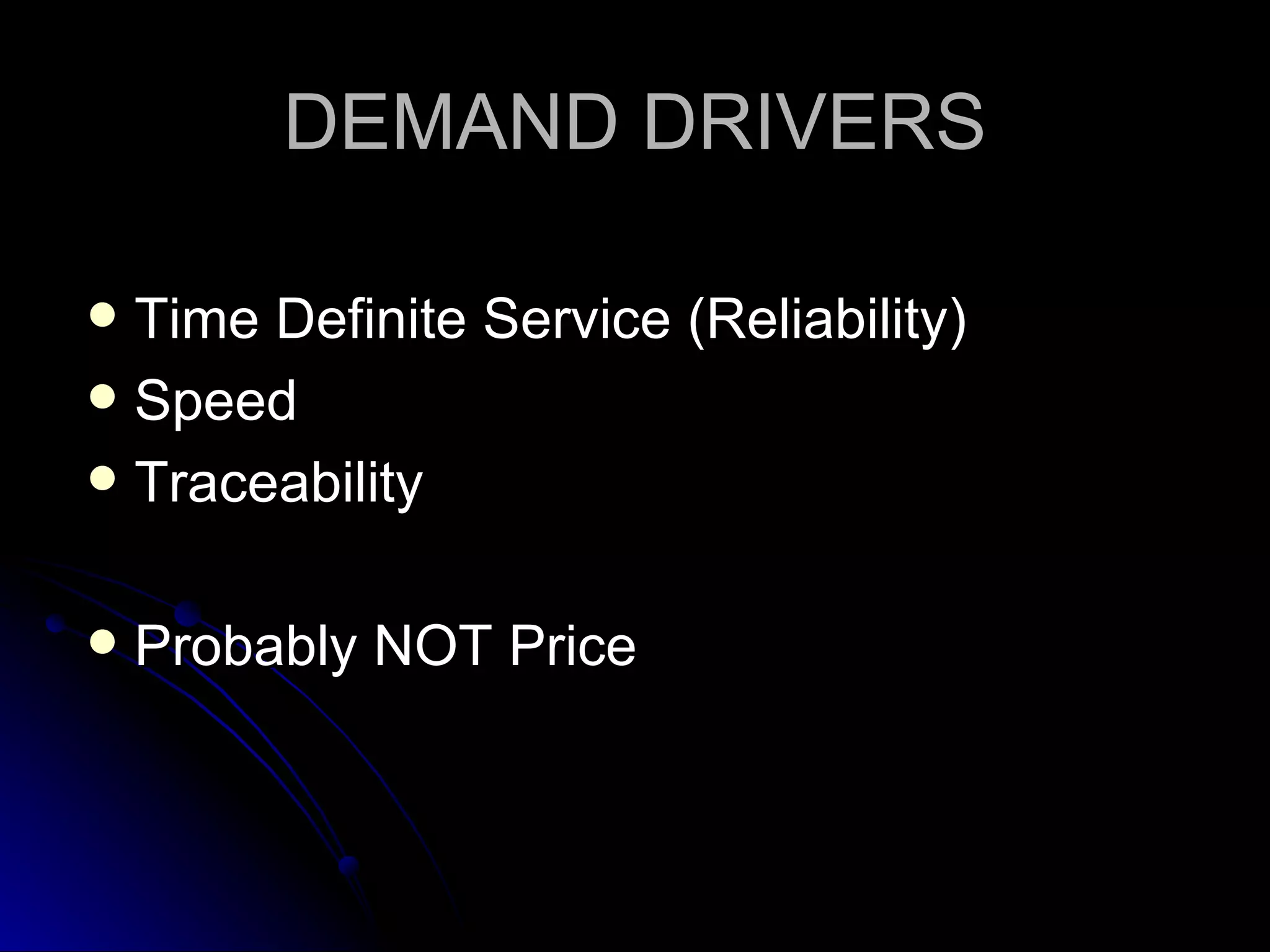 DEMAND DRIVERS

- Time Definite Service (Reliability)
- Speed
- Traceability

- Probably NOT Price